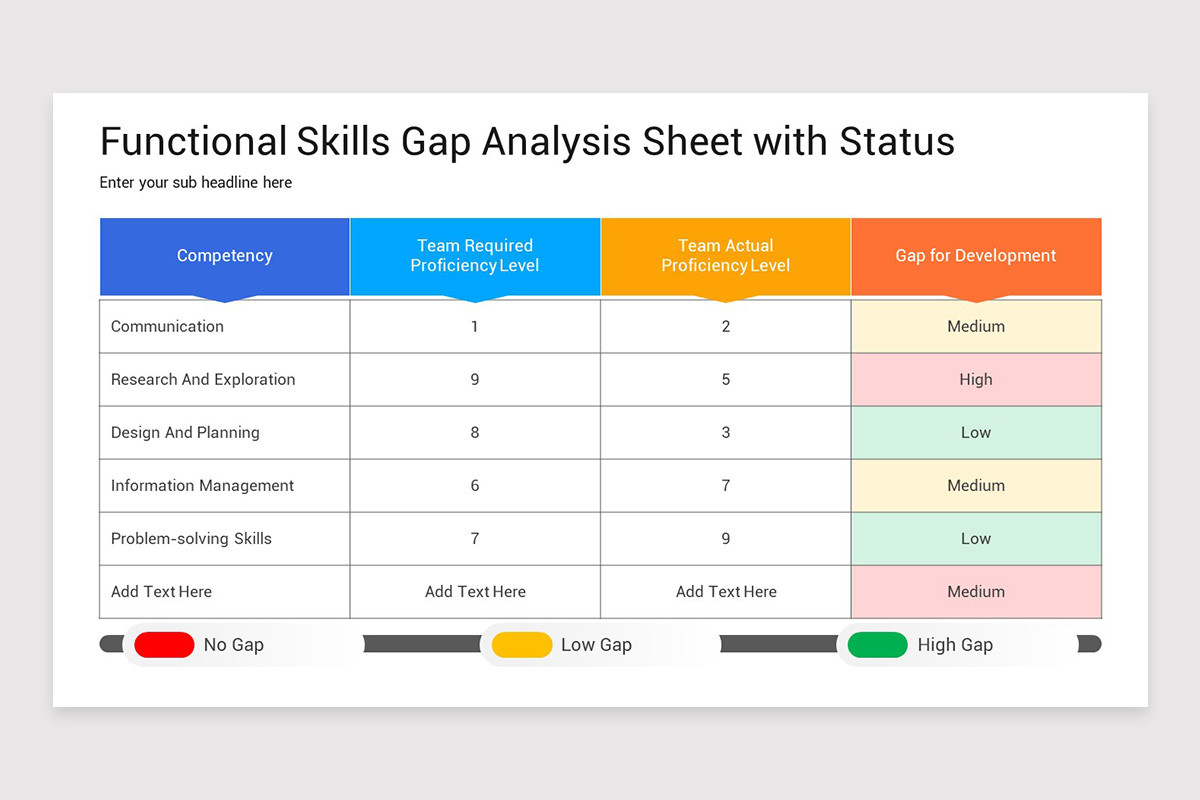 Functional Skills Gap Analysis Sheet with Status

Enter your sub headline here

| Competency | Team Required Proficiency Level | Team Actual Proficiency Level | Gap for Development |
|---|---|---|---|
| Communication | 1 | 2 | Medium |
| Research And Exploration | 9 | 5 | High |
| Design And Planning | 8 | 3 | Low |
| Information Management | 6 | 7 | Medium |
| Problem-solving Skills | 7 | 9 | Low |
| Add Text Here | Add Text Here | Add Text Here | Medium |

No Gap
Low Gap
High Gap